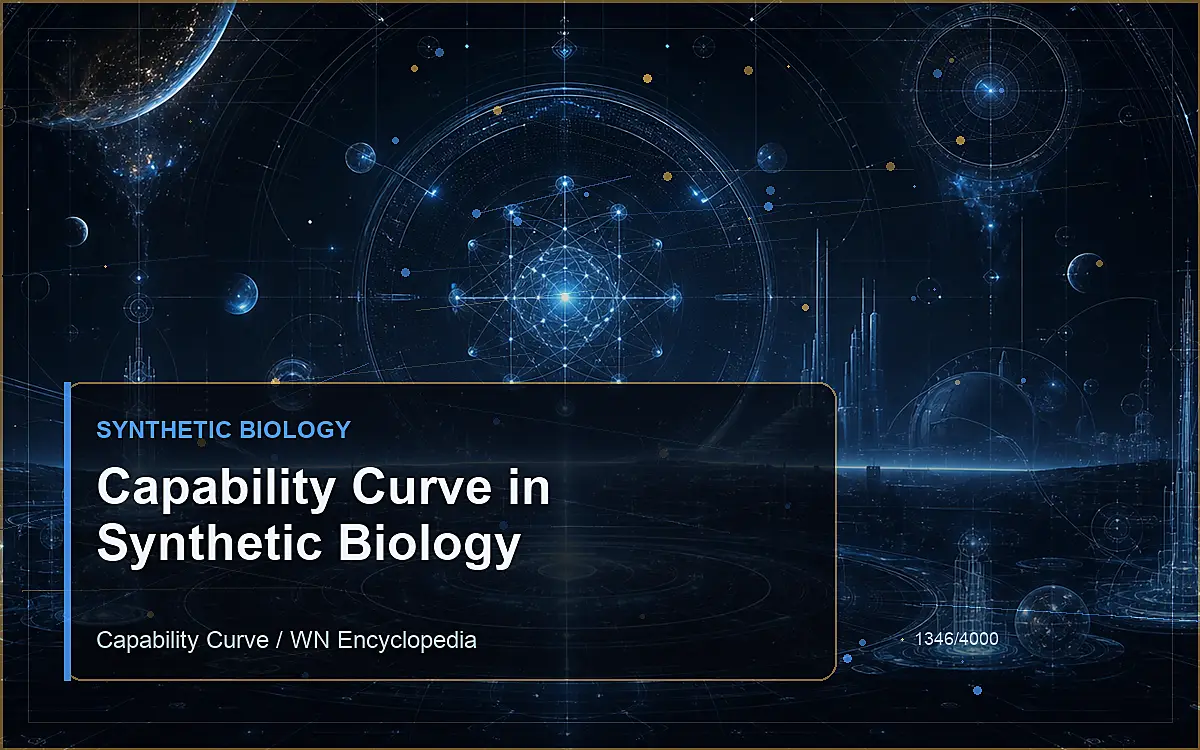 SYNTHETIC BIOLOGY

Capability Curve in Synthetic Biology

Capability Curve / WN Encyclopedia

1346/4000